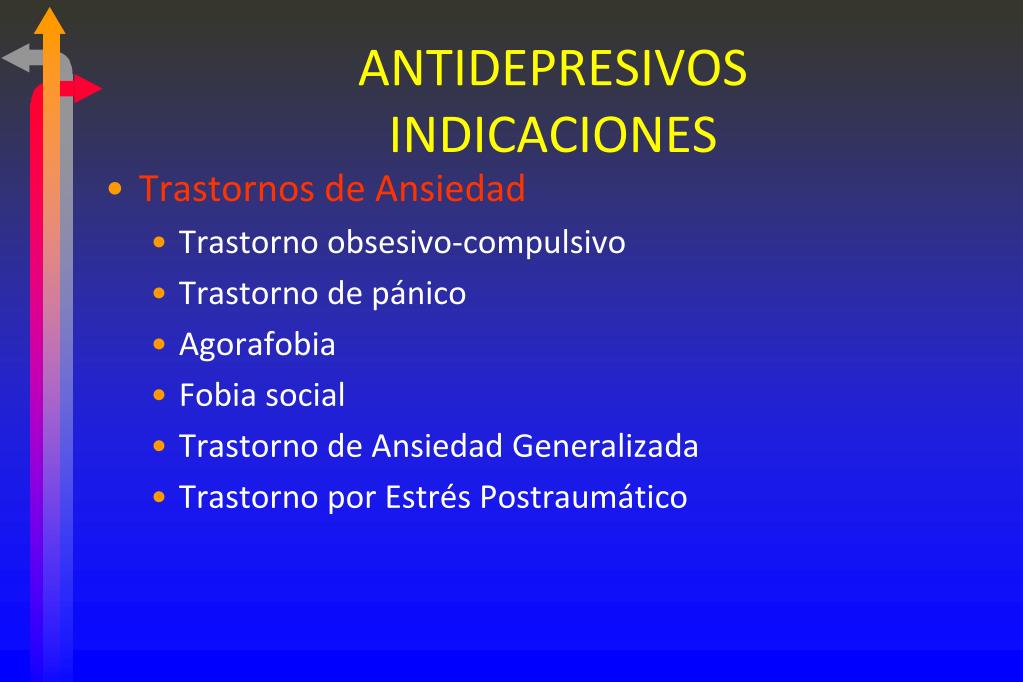 ANTIDEPRESIVOS
INDICACIONES

• Trastornos de Ansiedad
  • Trastorno obsesivo-compulsivo
  • Trastorno de pánico
  • Agorafobia
  • Fobia social
  • Trastorno de Ansiedad Generalizada
  • Trastorno por Estrés Postraumático